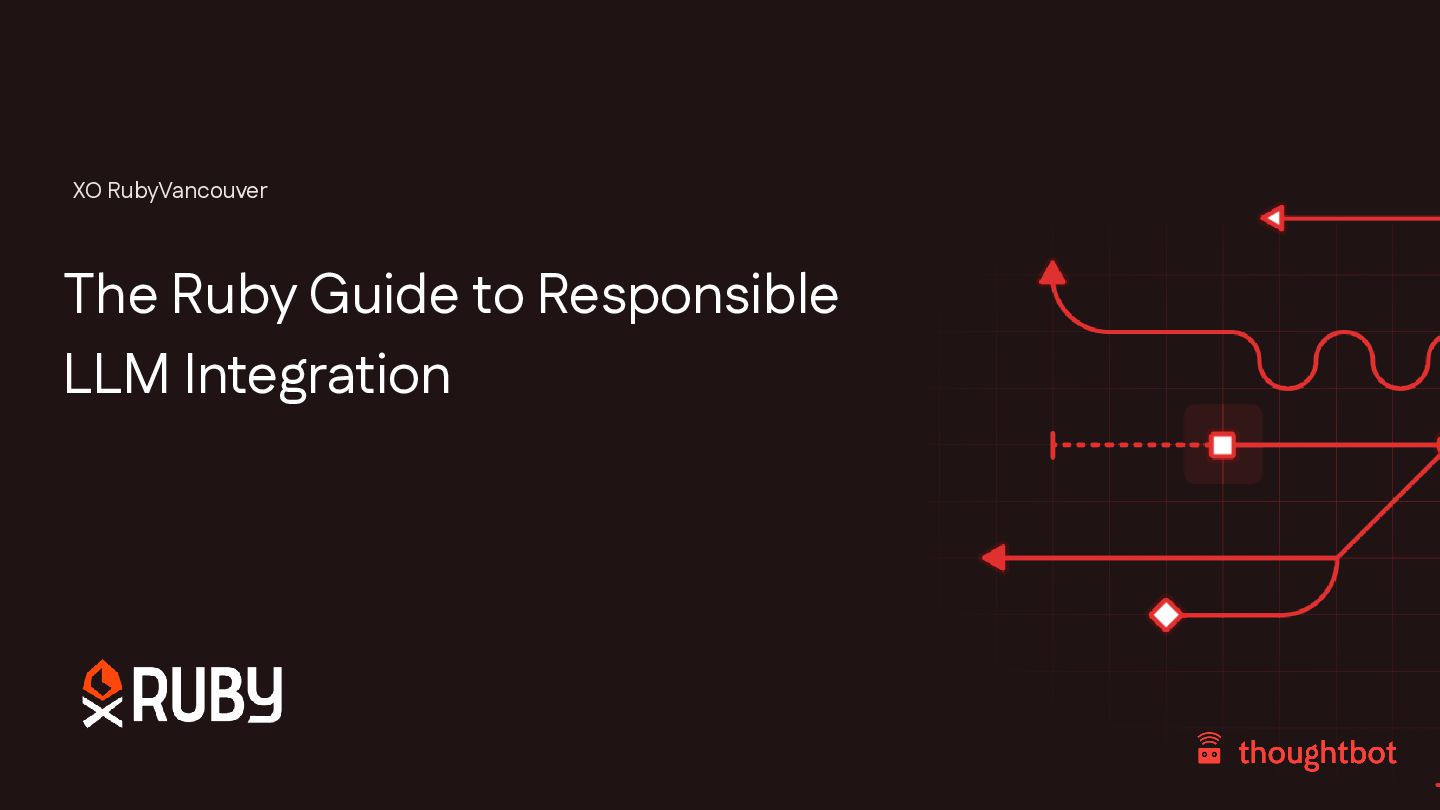 XO RubyVancouver

The Ruby Guide to Responsible LLM Integration

XRUBY

thoughtbot